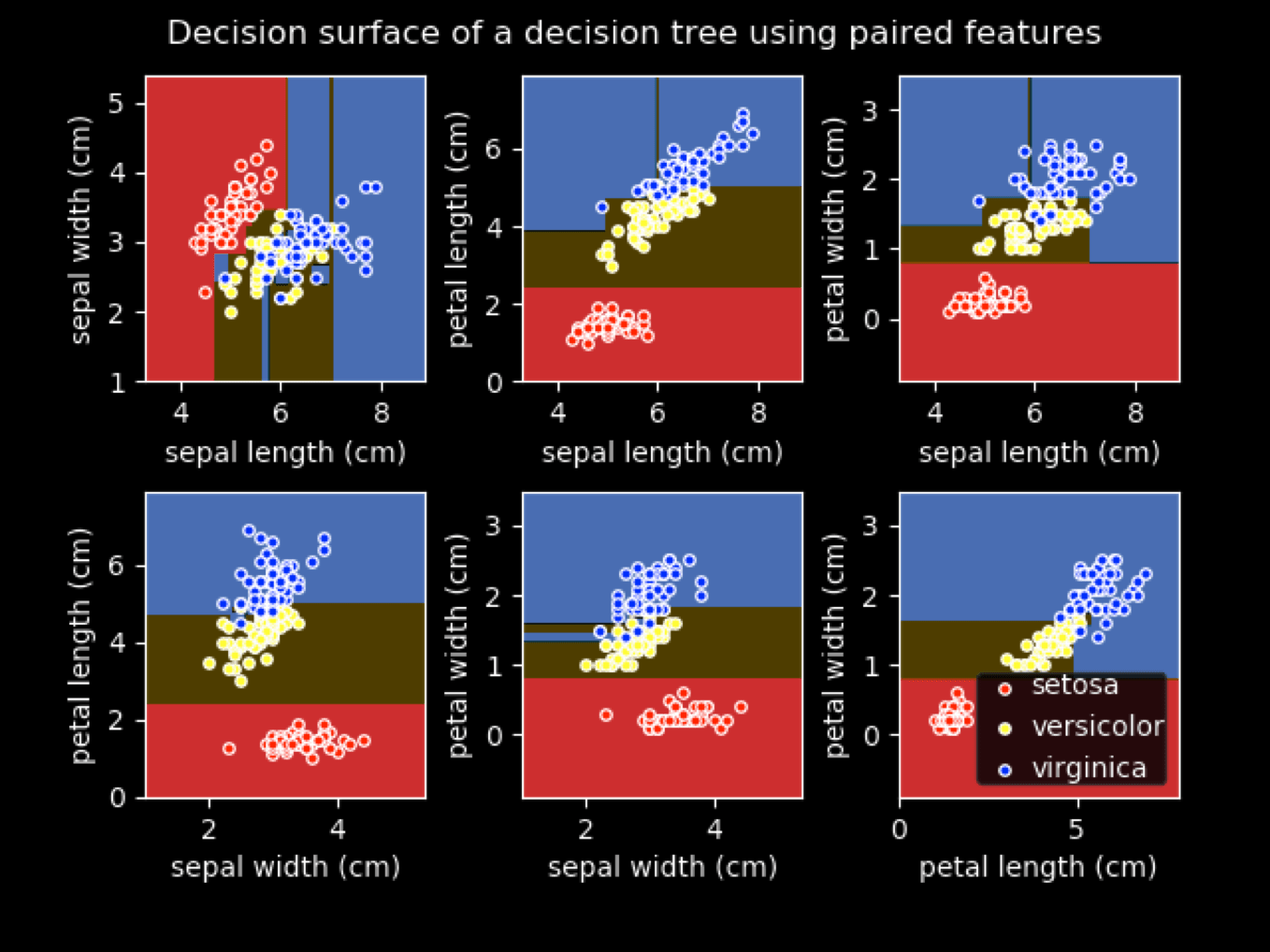 Decision surface of a decision tree using paired features

sepal width (cm)
5
4
3
2
1
4 6 8
sepal length (cm)

petal length (cm)
6
4
2
0
4 6 8
sepal length (cm)

petal width (cm)
3
2
1
0
4 6 8
sepal length (cm)

petal length (cm)
6
4
2
0
2 4
sepal width (cm)

petal width (cm)
3
2
1
0
2 4
sepal width (cm)

petal width (cm)
3
2
1
0
0 5
petal length (cm)

setosa
versicolor
virginica